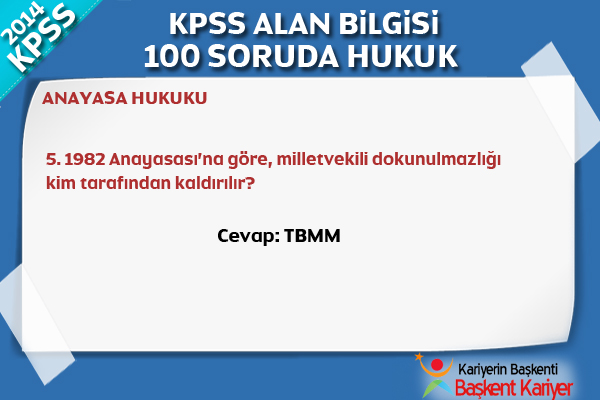 2014 KPSS

KPSS ALAN BİLGİSİ
100 SORUDA HUKUK

ANAYASA HUKUKU

5. 1982 Anayasası'na göre, milletvekili dokunulmazlığı kim tarafından kaldırılır?

Cevap: TBMM

Kariyerin Başkenti
Başkent Kariyer